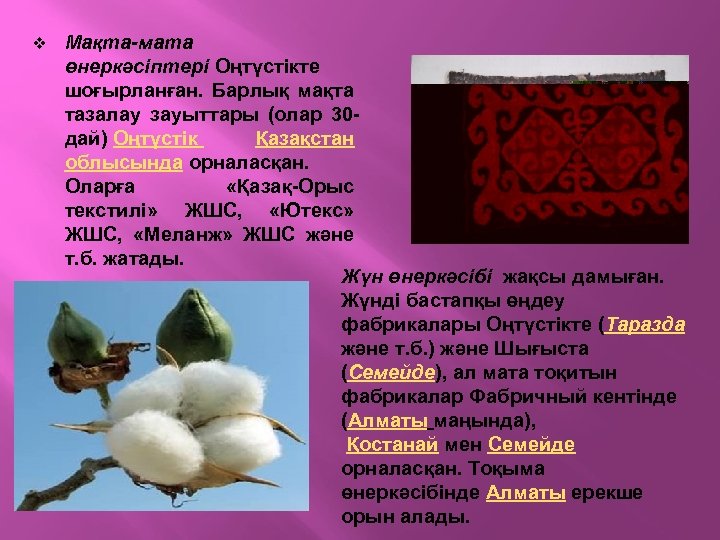 ❖ Мақта-мата өнеркәсіптері Оңтүстікте шоғырланған. Барлық мақта тазалау зауыттары (олар 30-дай) Оңтүстік Қазақстан облысында орналасқан. Оларға «Қазақ-Орыс текстилі» ЖШС, «Ютекс» ЖШС, «Меланж» ЖШС және т.б. жатады.

Жүн өнеркәсібі жақсы дамыған. Жүнді бастапқы өңдеу фабрикалары Оңтүстікте (Таразда және т.б.) және Шығыста (Семейде), ал мата тоқитын фабрикалар Фабричный кентінде (Алматы маңында), Қостанай мен Семейде орналасқан. Тоқыма өнеркәсібінде Алматы ерекше орын алады.